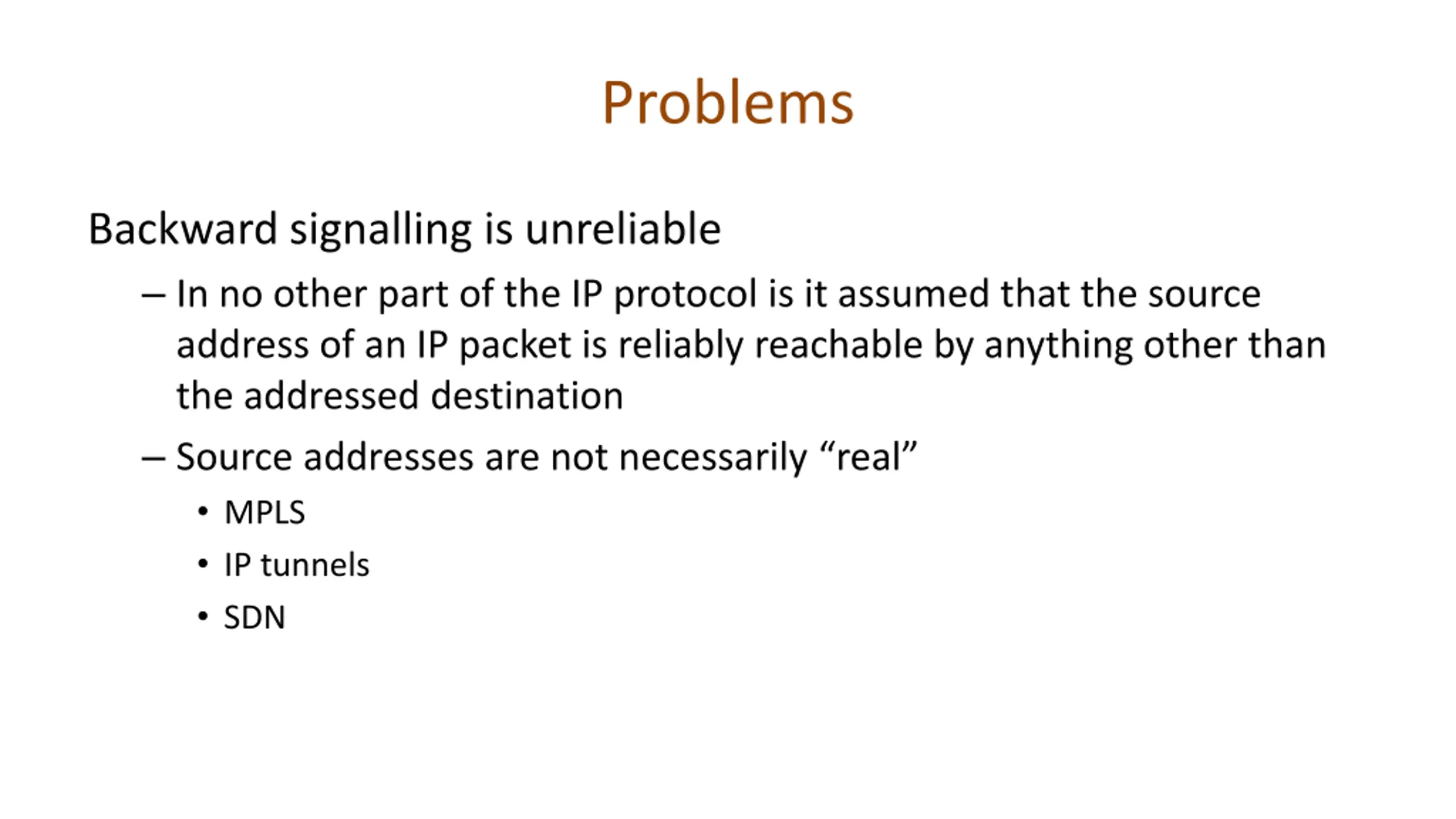 Problems

Backward signalling is unreliable

– In no other part of the IP protocol is it assumed that the source address of an IP packet is reliably reachable by anything other than the addressed destination

– Source addresses are not necessarily “real”

• MPLS

• IP tunnels

• SDN